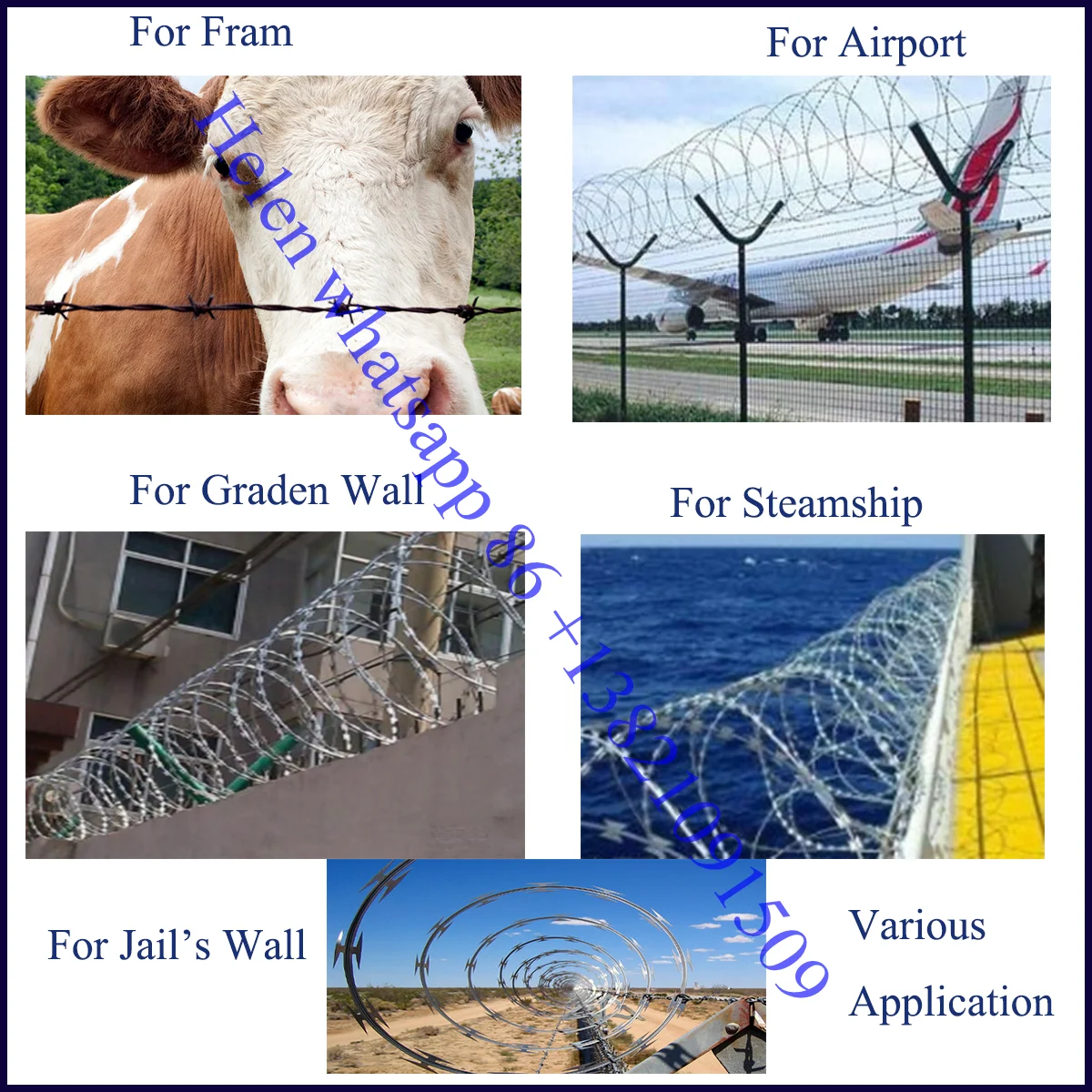 For Fram

For Airport

For Graden Wall

For Steamship

For Jail's Wall

Various Application

Helen whatsapp 86 +13821091509